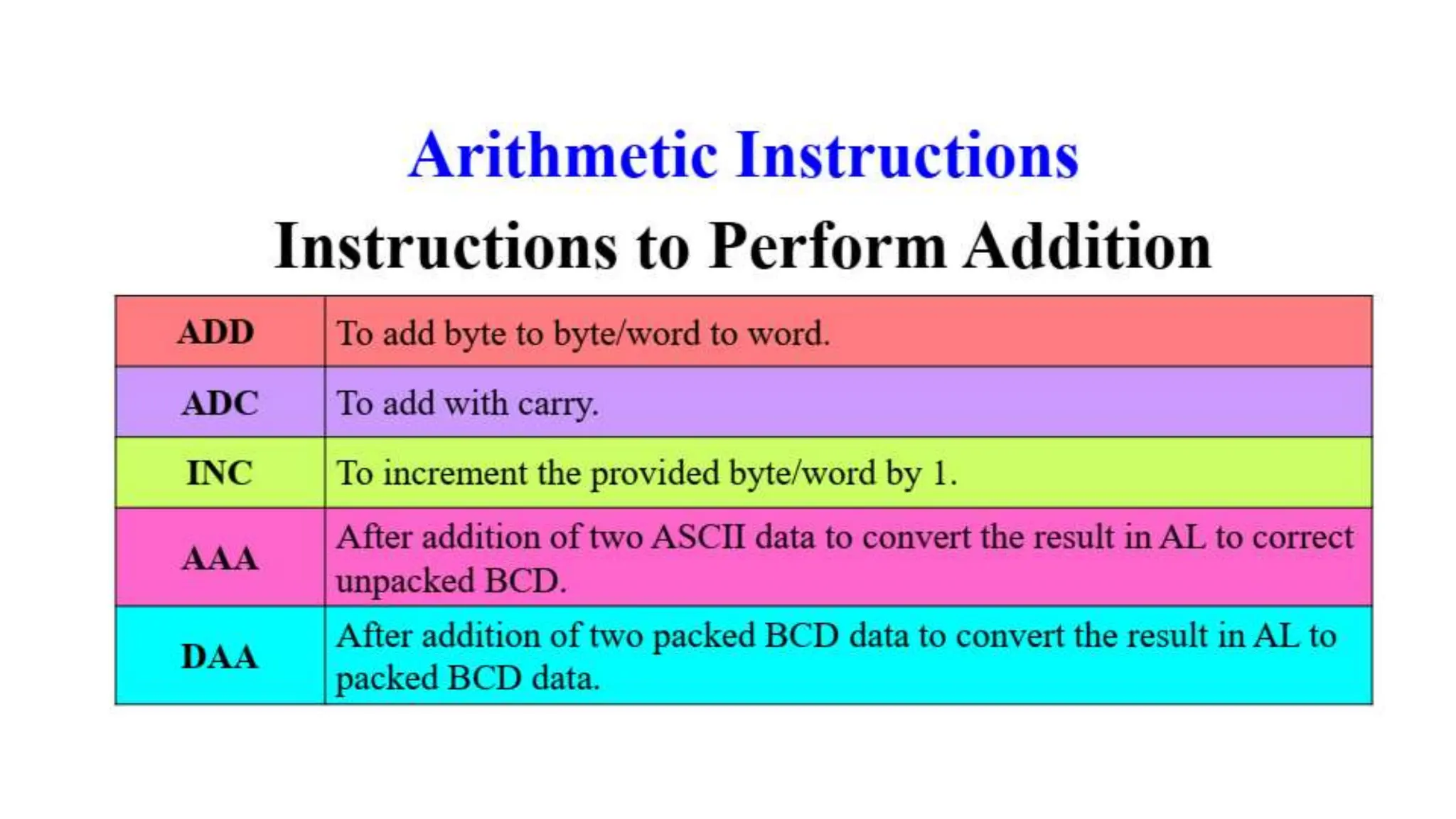 Arithmetic Instructions

Instructions to Perform Addition

| ADD | To add byte to byte/word to word. |
|---|---|
| ADC | To add with carry. |
| INC | To increment the provided byte/word by 1. |
| AAA | After addition of two ASCII data to convert the result in AL to correct unpacked BCD. |
| DAA | After addition of two packed BCD data to convert the result in AL to packed BCD data. |